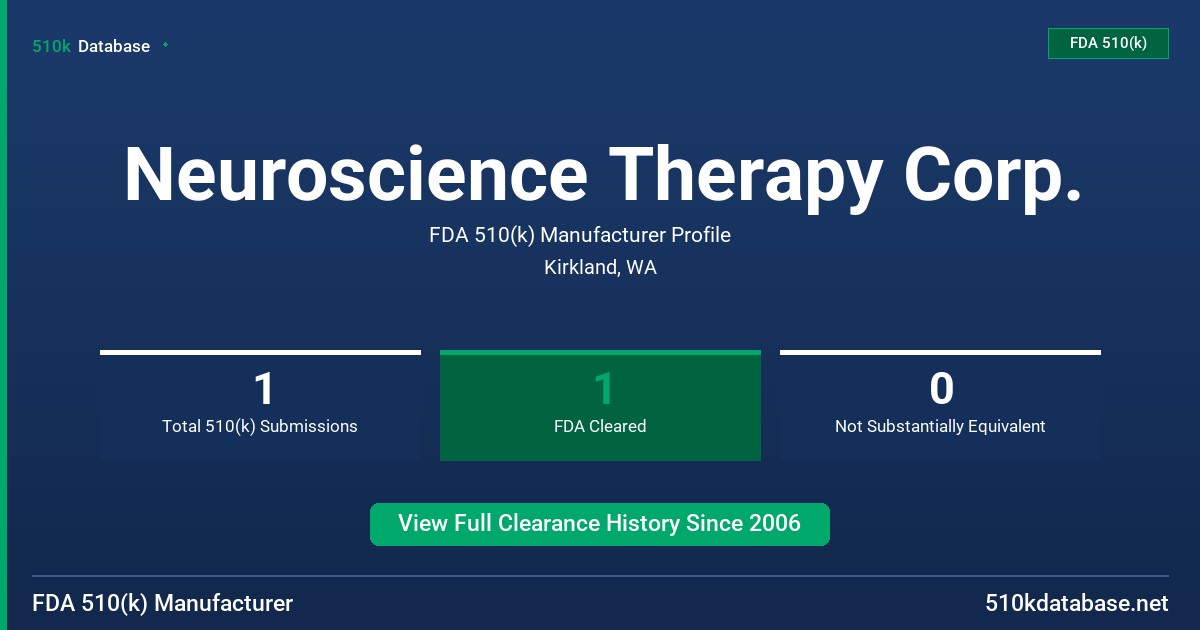 510k Database

FDA 510(k)

Neuroscience Therapy Corp.

FDA 510(k) Manufacturer Profile

Kirkland, WA

1
Total 510(k) Submissions

1
FDA Cleared

0
Not Substantially Equivalent

View Full Clearance History Since 2006

FDA 510(k) Manufacturer

510kdatabase.net